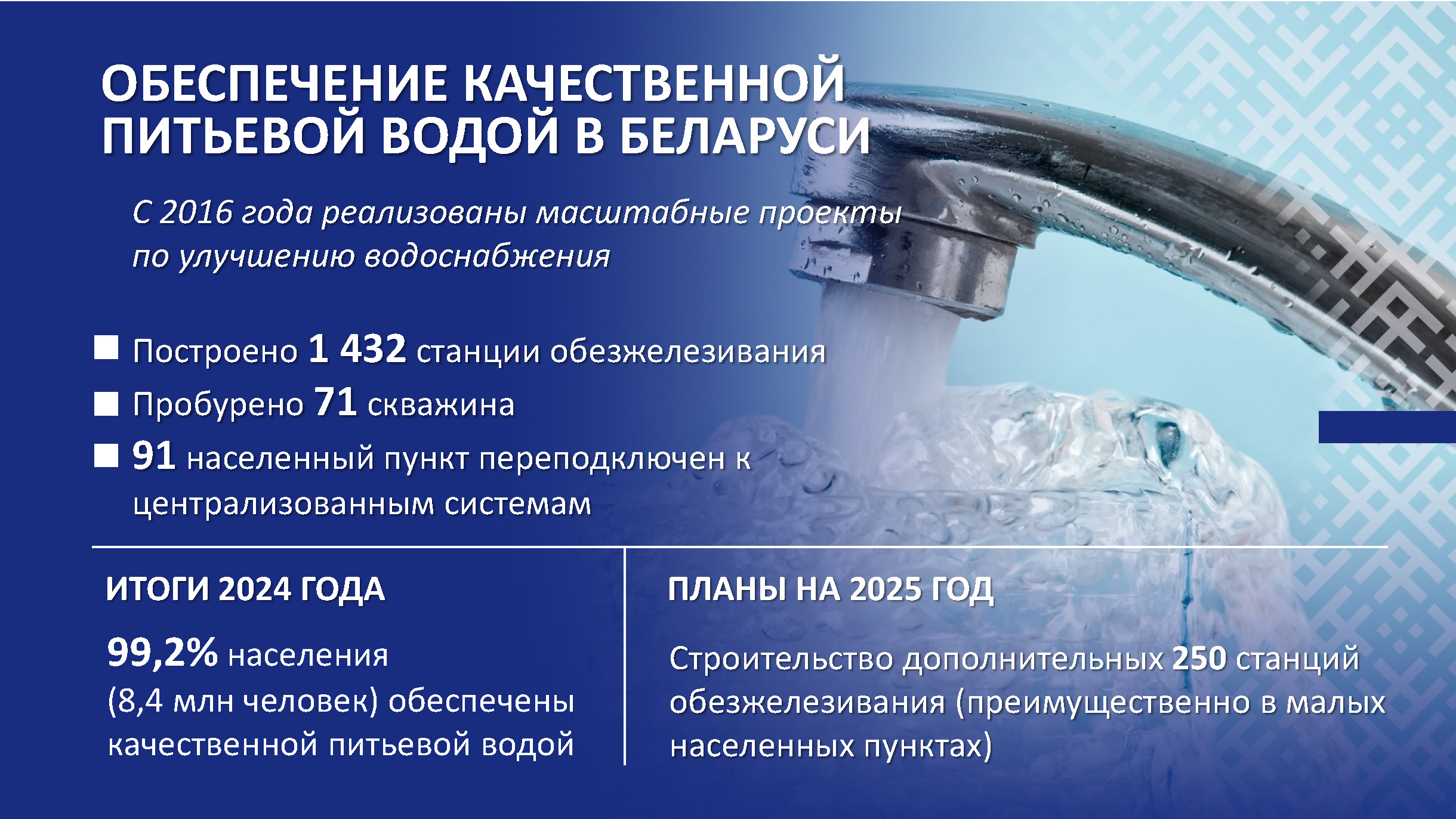 ОБЕСПЕЧЕНИЕ КАЧЕСТВЕННОЙ ПИТЬЕВОЙ ВОДОЙ В БЕЛАРУСИ

С 2016 года реализованы масштабные проекты по улучшению водоснабжения

■ Построено 1 432 станции обезжелезивания
■ Пробурено 71 скважина
■ 91 населенный пункт переподключен к централизованным системам

ИТОГИ 2024 ГОДА

99,2% населения (8,4 млн человек) обеспечены качественной питьевой водой

ПЛАНЫ НА 2025 ГОД

Строительство дополнительных 250 станций обезжелезивания (преимущественно в малых населенных пунктах)